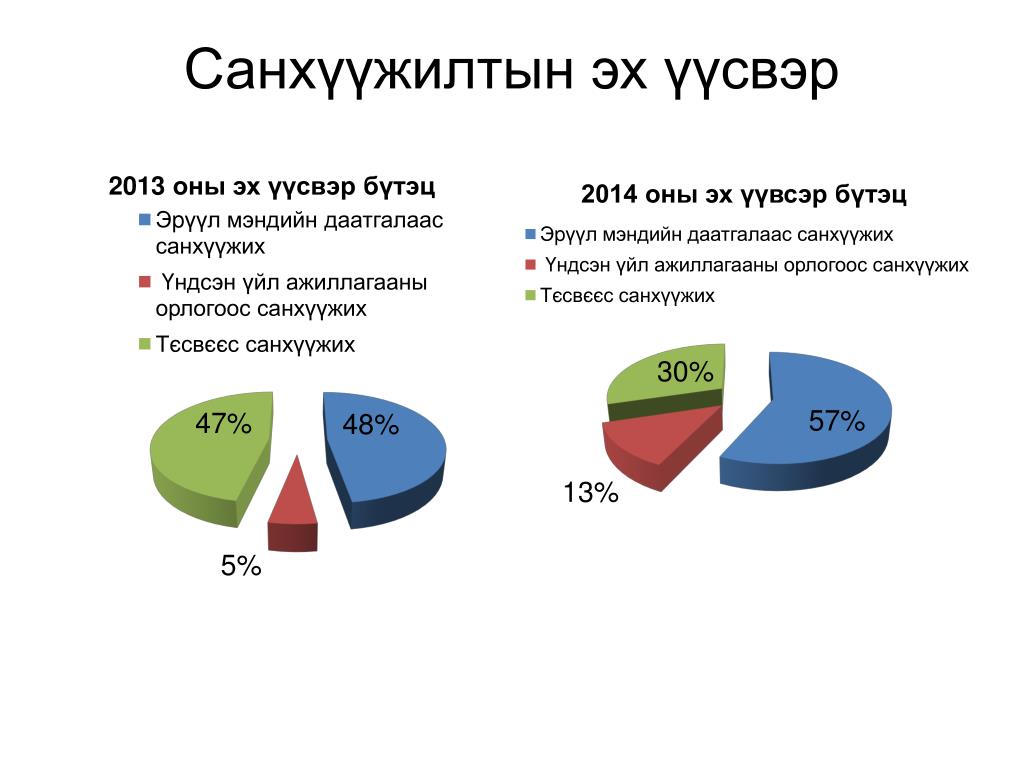 Санхүүжилтын эх үүсвэр

2013 оны эх үүсвэр бүтэц

Эрүүл мэндийн даатгалаас санхүүжих

Үндсэн үйл ажиллагааны орлогоос санхүүжих

Төсвөөс санхүүжих

47%

48%

5%

2014 оны эх үүвсэр бүтэц

Эрүүл мэндийн даатгалаас санхүүжих

Үндсэн үйл ажиллагааны орлогоос санхүүжих

Төсвөөс санхүүжих

30%

57%

13%